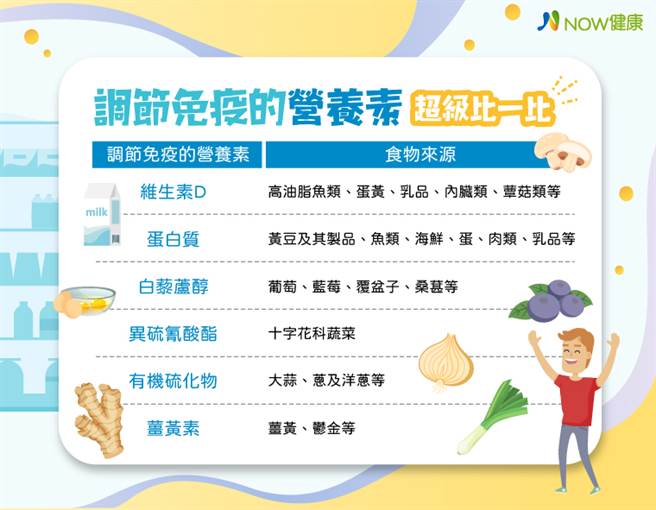 NOW健康

調節免疫的營養素 超級比一比

| 調節免疫的營養素 | 食物來源 |
|---|---|
| 維生素D | 高油脂魚類、蛋黃、乳品、內臟類、蕈菇類等 |
| 蛋白質 | 黃豆及其製品、魚類、海鮮、蛋、肉類、乳品等 |
| 白藜蘆醇 | 葡萄、藍莓、覆盆子、桑葚等 |
| 異硫氰酸酯 | 十字花科蔬菜 |
| 有機硫化物 | 大蒜、蔥及洋蔥等 |
| 薑黃素 | 薑黃、鬱金等 |

milk